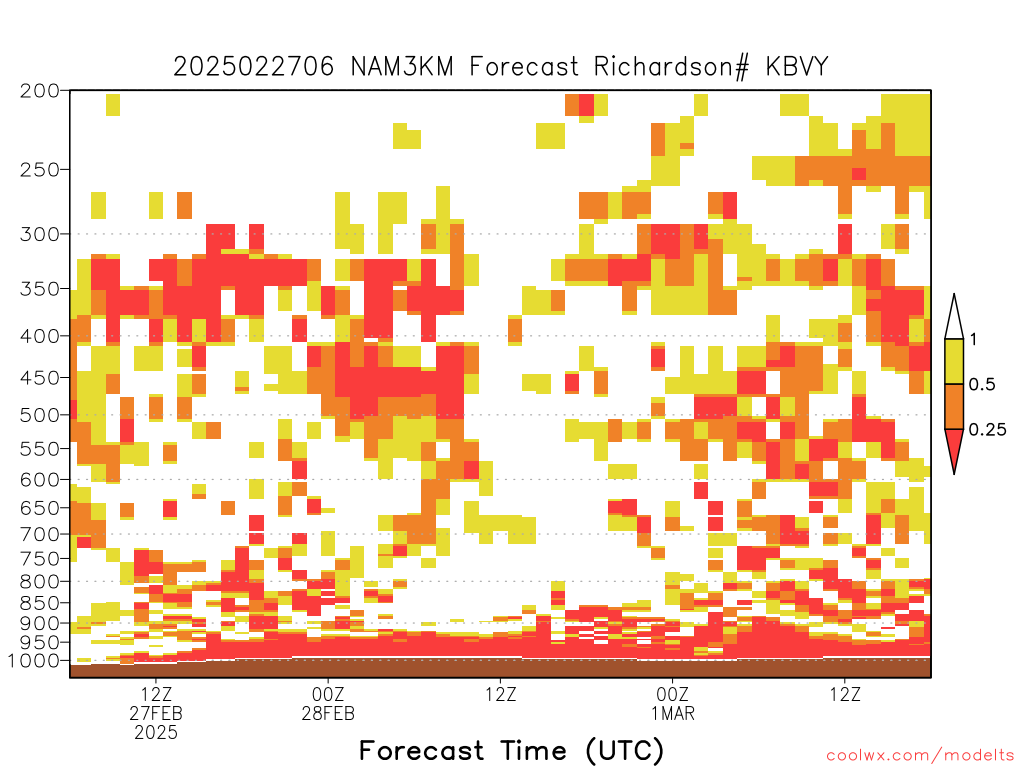 2025022706 NAM3KM Forecast Richardson# KBVY

200
250
300
350
400
450
500
550
600
650
700
750
800
850
900
950
1000

1
0.5
0.25

12Z
27FEB
2025
00Z
28FEB
12Z
00Z
1MAR
12Z

Forecast Time (UTC)

coolwx.com/modelts